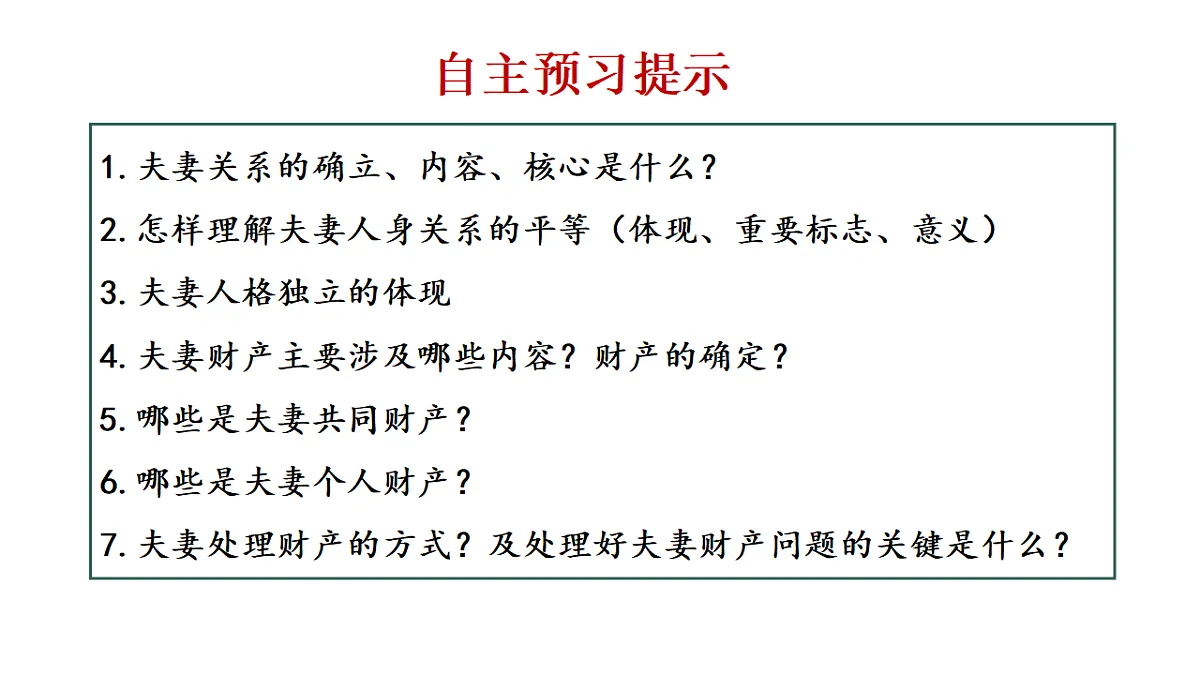 自主预习提示

1. 夫妻关系的确立、内容、核心是什么？

2. 怎样理解夫妻人身关系的平等（体现、重要标志、意义）

3. 夫妻人格独立的体现

4. 夫妻财产主要涉及哪些内容？财产的确定？

5. 哪些是夫妻共同财产？

6. 哪些是夫妻个人财产？

7. 夫妻处理财产的方式？及处理好夫妻财产问题的关键是什么？